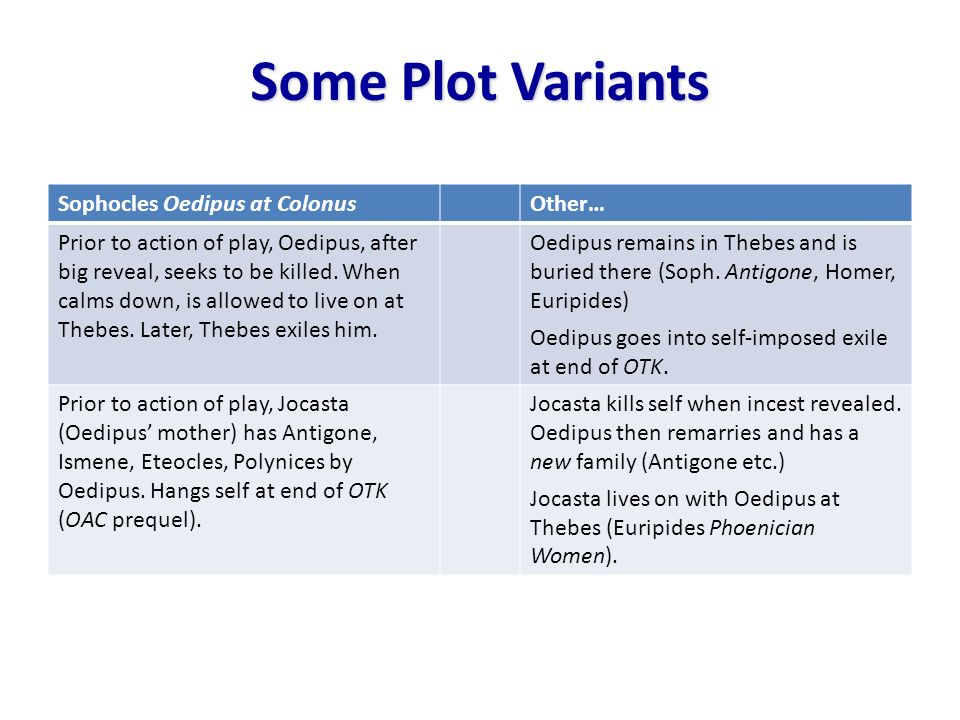 Some Plot Variants

| Sophocles Oedipus at Colonus | | Other… |
|---|---|---|
| Prior to action of play, Oedipus, after big reveal, seeks to be killed. When calms down, is allowed to live on at Thebes. Later, Thebes exiles him. | | Oedipus remains in Thebes and is buried there (Soph. Antigone, Homer, Euripides) Oedipus goes into self-imposed exile at end of OTK. |
| Prior to action of play, Jocasta (Oedipus' mother) has Antigone, Ismene, Eteocles, Polynices by Oedipus. Hangs self at end of OTK (OAC prequel). | | Jocasta kills self when incest revealed. Oedipus then remarries and has a new family (Antigone etc.) Jocasta lives on with Oedipus at Thebes (Euripides Phoenician Women). |